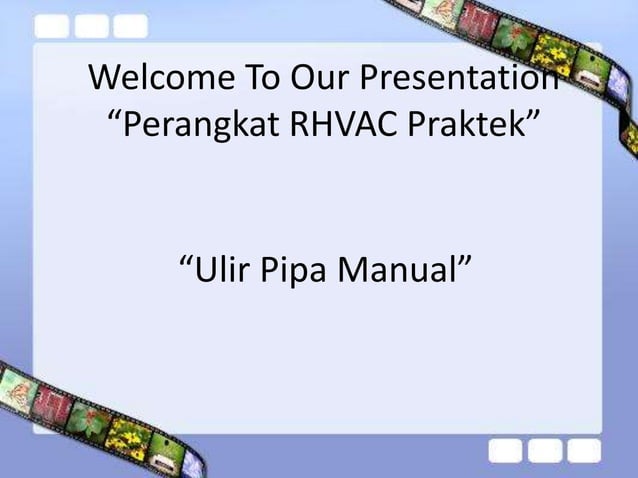 Welcome To Our Presentation
“Perangkat RHVAC Praktek”

“Ulir Pipa Manual”